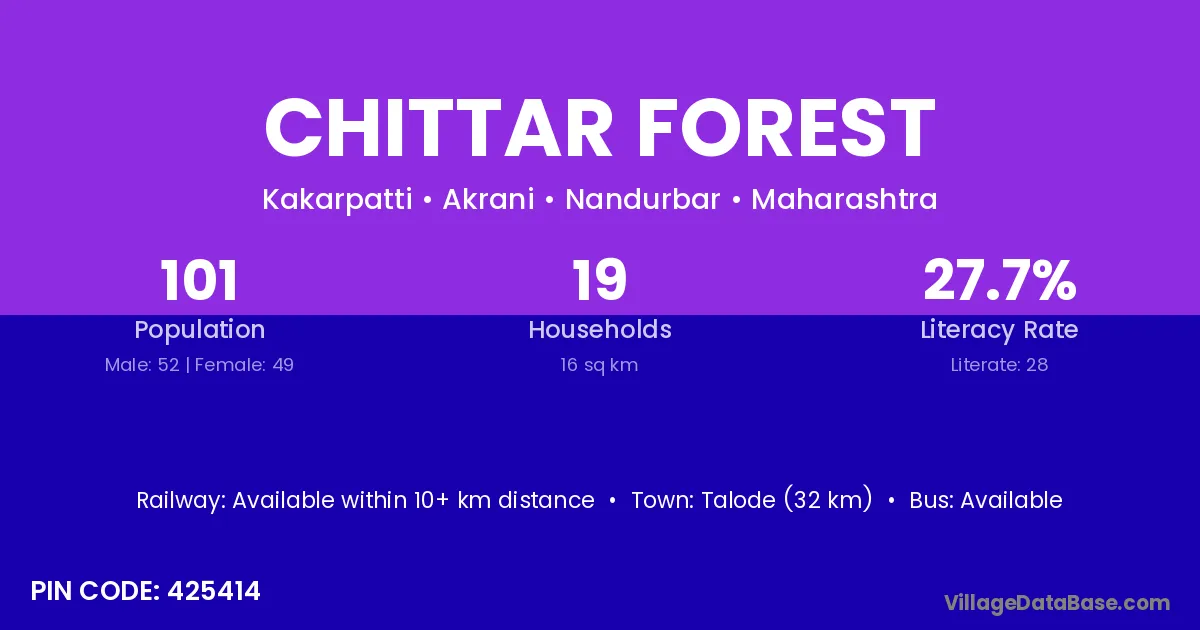 CHITTAR FOREST

Kakarpatti • Akrani • Nandurbar • Maharashtra

101
Population
Male: 52 | Female: 49

19
Households
16 sq km

27.7%
Literacy Rate
Literate: 28

Railway: Available within 10+ km distance • Town: Talode (32 km) • Bus: Available

PIN CODE: 425414

VillageDataBase.com